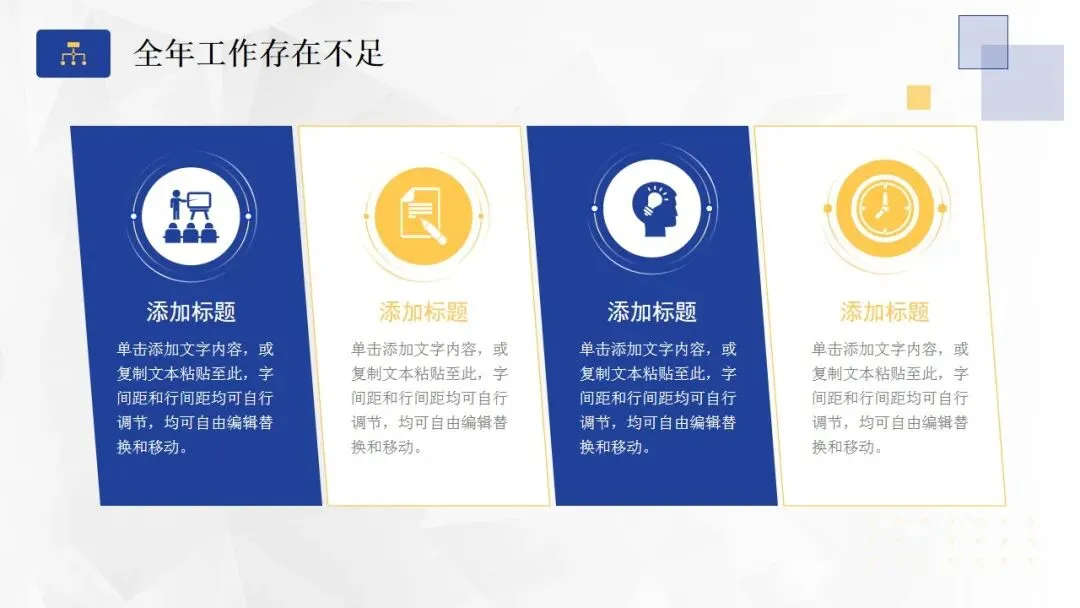 全年工作存在不足

添加标题

单击添加文字内容，或复制文本粘贴至此，字间距和行间距均可自行调节，均可自由编辑替换和移动。

添加标题

单击添加文字内容，或复制文本粘贴至此，字间距和行间距均可自行调节，均可自由编辑替换和移动。

添加标题

单击添加文字内容，或复制文本粘贴至此，字间距和行间距均可自行调节，均可自由编辑替换和移动。

添加标题

单击添加文字内容，或复制文本粘贴至此，字间距和行间距均可自行调节，均可自由编辑替换和移动。